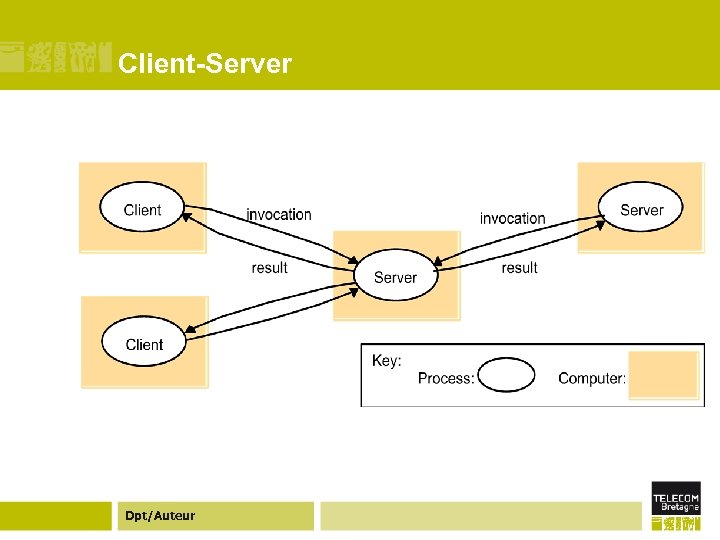 Client-Server

Client

invocation

result

Server

invocation

result

Server

Client

Key:

Process:

Computer:

Dpt/Auteur

TELECOM Bretagne